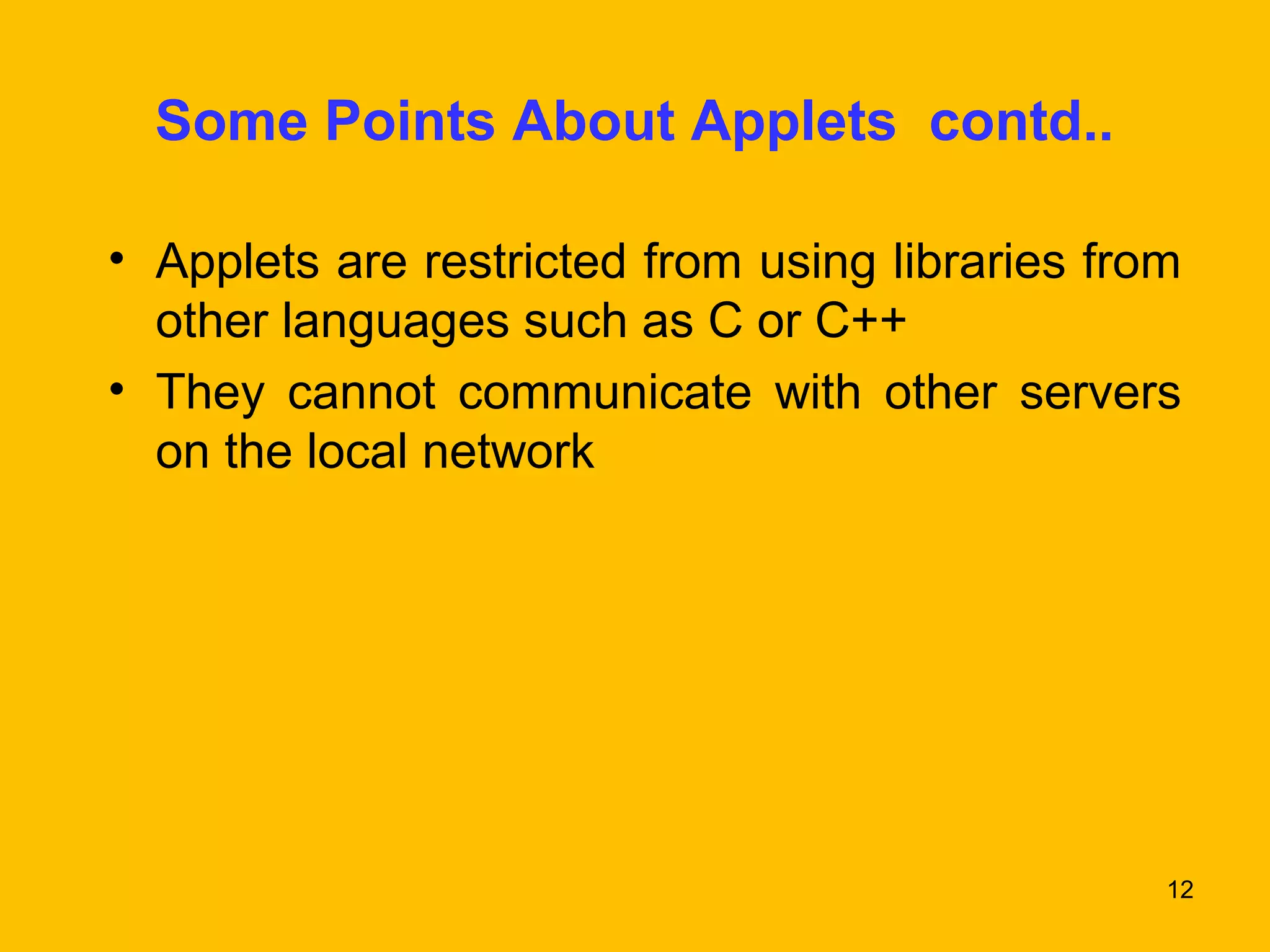 Some Points About Applets contd..

• Applets are restricted from using libraries from other languages such as C or C++
• They cannot communicate with other servers on the local network

12